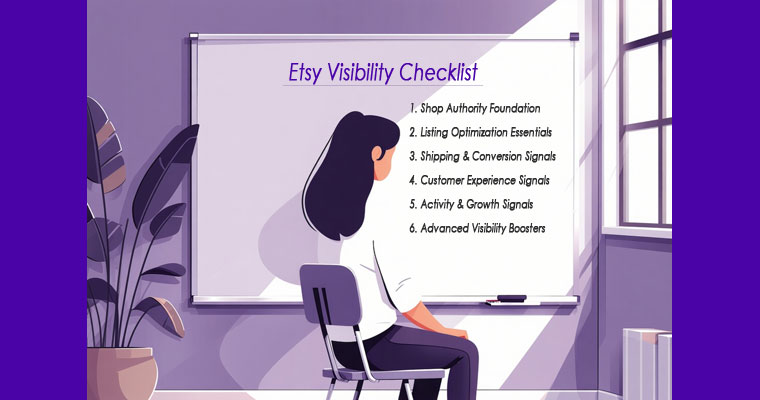 Etsy Visibility Checklist

1. Shop Authority Foundation
2. Listing Optimization Essentials
3. Shipping & Conversion Signals
4. Customer Experience Signals
5. Activity & Growth Signals
6. Advanced Visibility Boosters